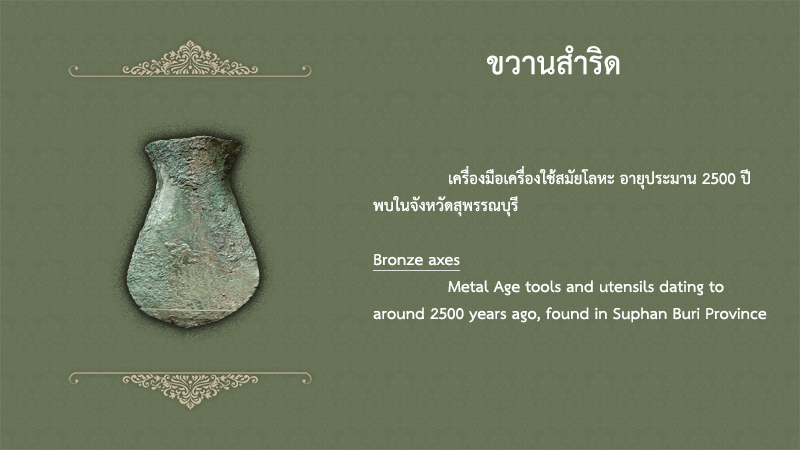 ขวานสำริด

เครื่องมือเครื่องใช้สมัยโลหะ อายุประมาณ 2500 ปี พบในจังหวัดสุพรรณบุรี

Bronze axes

Metal Age tools and utensils dating to around 2500 years ago, found in Suphan Buri Province